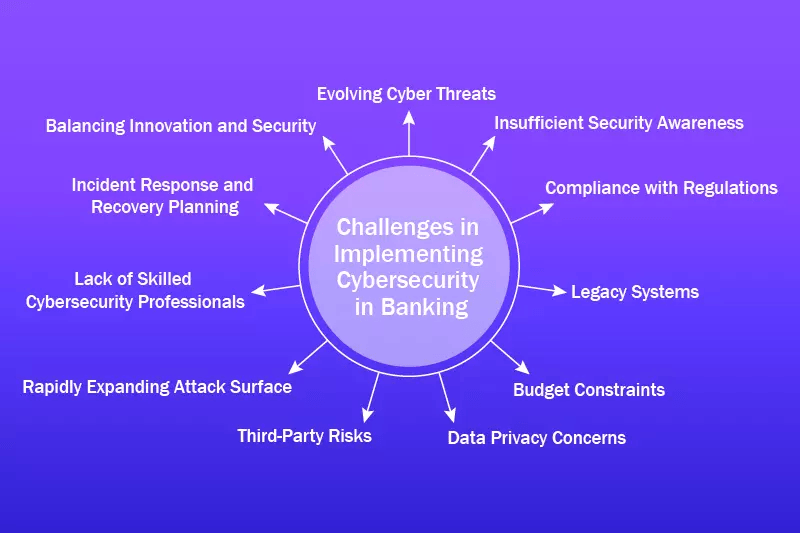 Challenges in Implementing Cybersecurity in Banking

Evolving Cyber Threats

Insufficient Security Awareness

Compliance with Regulations

Legacy Systems

Budget Constraints

Data Privacy Concerns

Third-Party Risks

Rapidly Expanding Attack Surface

Lack of Skilled Cybersecurity Professionals

Incident Response and Recovery Planning

Balancing Innovation and Security